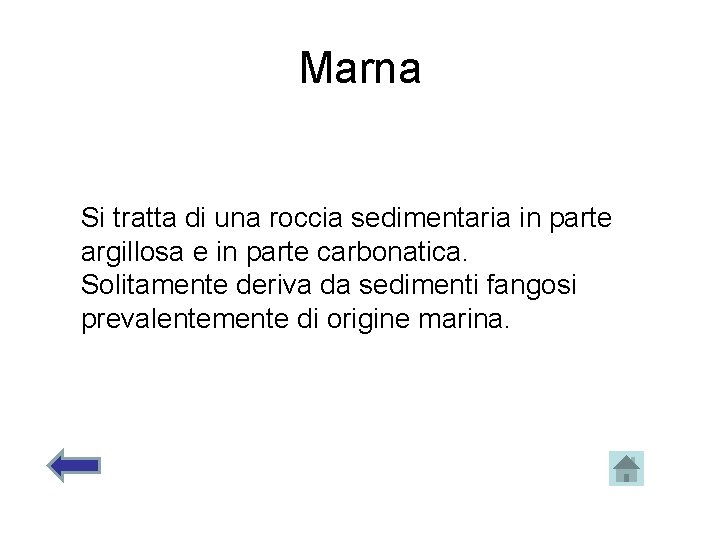 Marna

Si tratta di una roccia sedimentaria in parte argillosa e in parte carbonatica.
Solitamente deriva da sedimenti fangosi prevalentemente di origine marina.